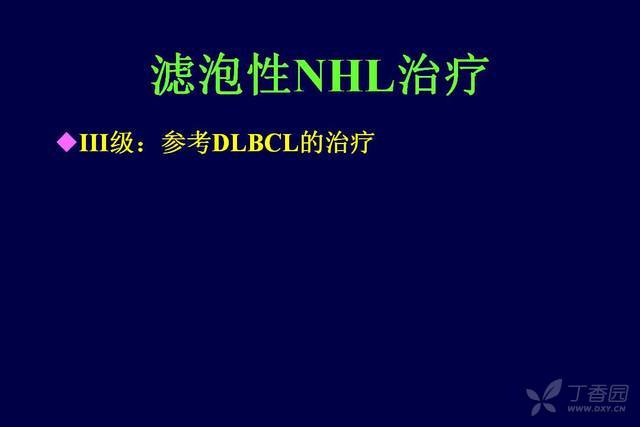 滤泡性NHL治疗

◆III级：参考DLBCL的治疗

丁香园
WWW.DXY.CN